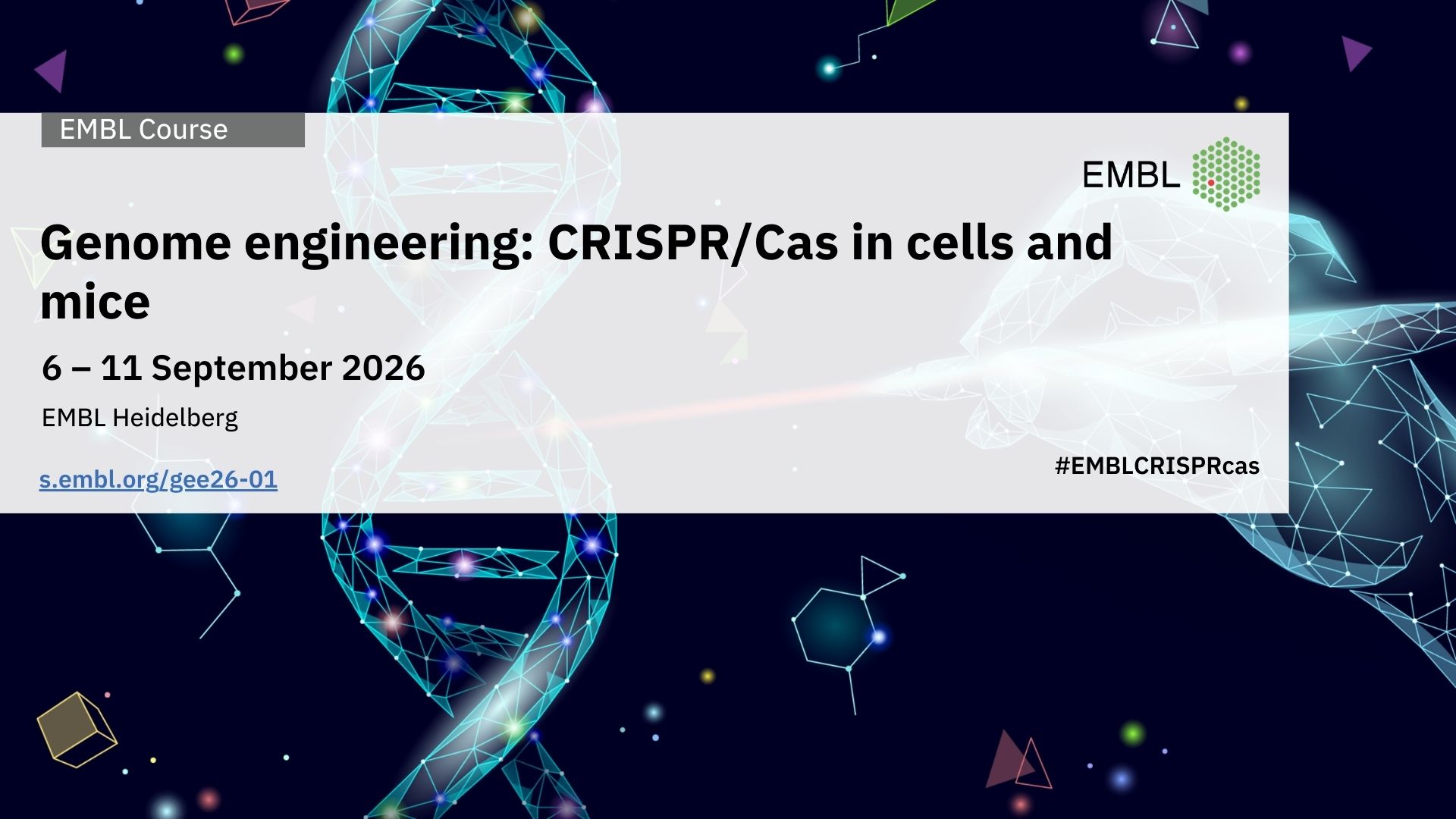 EMBL Course

EMBL

Genome engineering: CRISPR/Cas in cells and mice

6 – 11 September 2026

EMBL Heidelberg

s.embl.org/gee26-01

#EMBLCRISPRcas